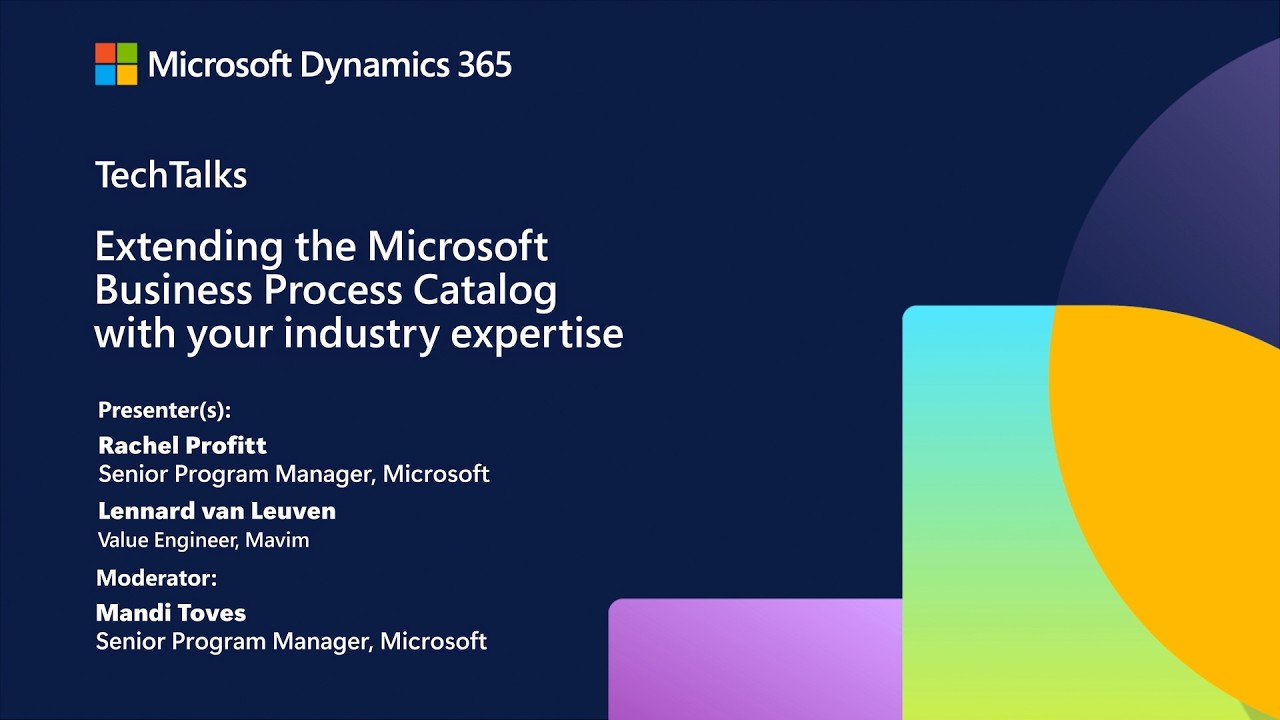 Microsoft Dynamics 365

TechTalks

Extending the Microsoft Business Process Catalog with your industry expertise

Presenter(s):

Rachel Profitt
Senior Program Manager, Microsoft

Lennard van Leuven
Value Engineer, Mavim

Moderator:

Mandi Toves
Senior Program Manager, Microsoft